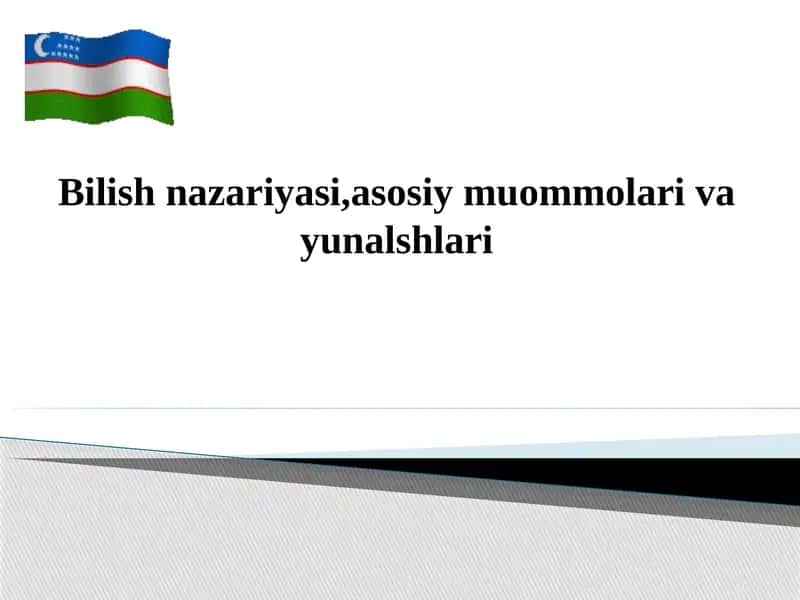 Bilish nazariyasi,asosiy muommolari va yunalshlari